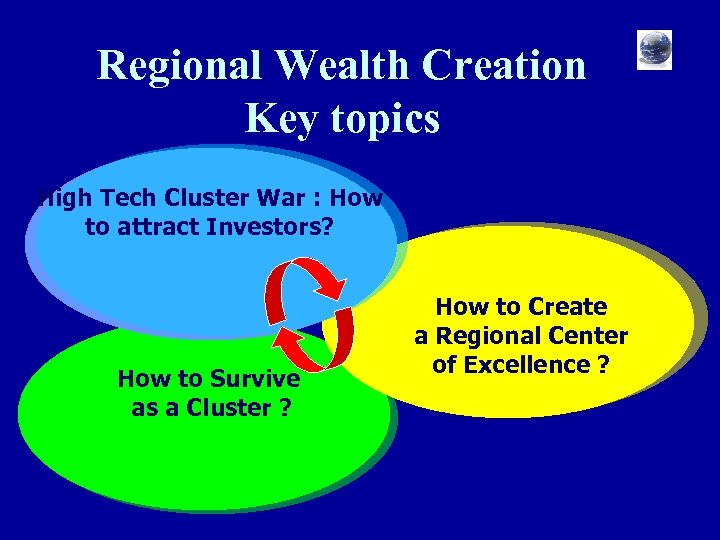 Regional Wealth Creation
Key topics

High Tech Cluster War : How to attract Investors?

How to Create a Regional Center of Excellence ?

How to Survive as a Cluster ?